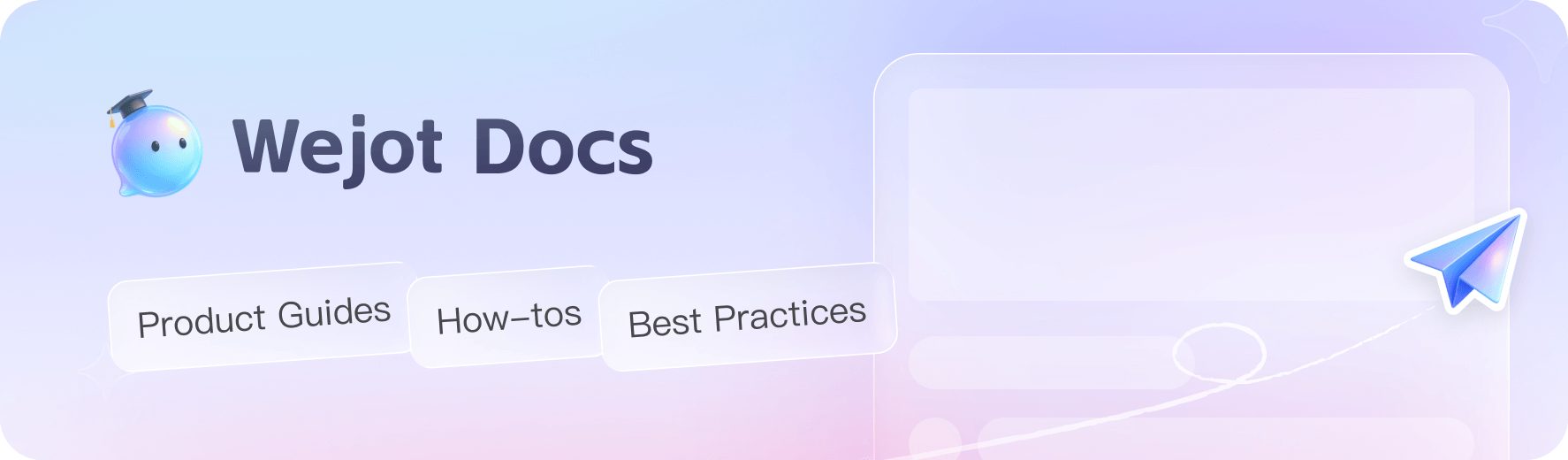 Wejot Docs

Product Guides

How-tos

Best Practices